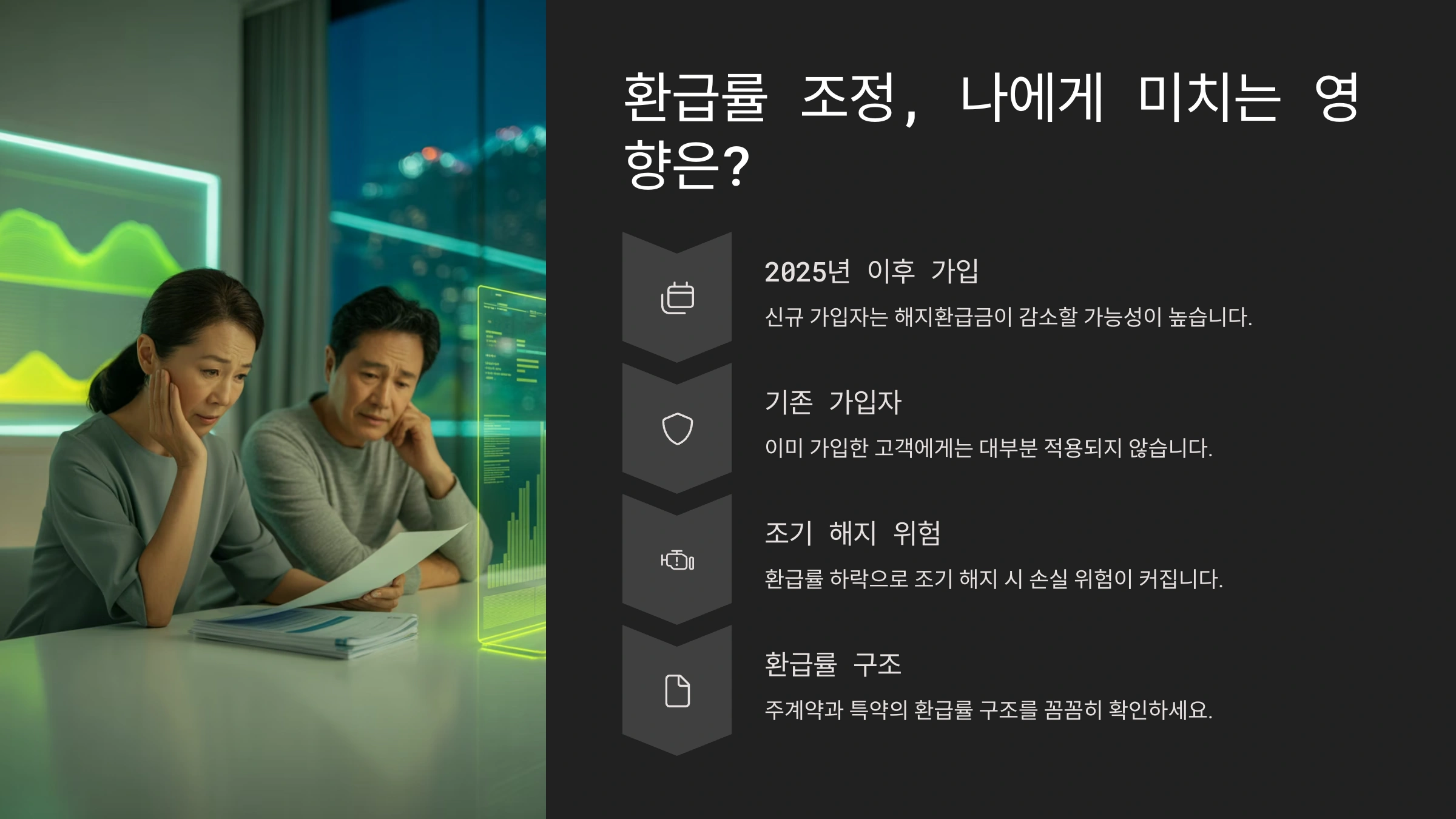 환급률 조정, 나에게 미치는 영향은?

2025년 이후 가입

신규 가입자는 해지환급금이 감소할 가능성이 높습니다.

기존 가입자

이미 가입한 고객에게는 대부분 적용되지 않습니다.

조기 해지 위험

환급률 하락으로 조기 해지 시 손실 위험이 커집니다.

환급률 구조

주계약과 특약의 환급률 구조를 꼼꼼히 확인하세요.